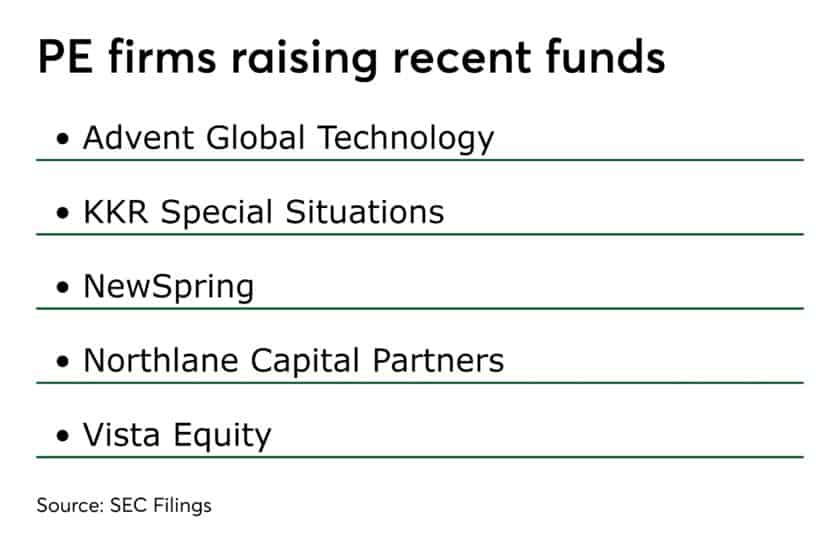 PE firms raising recent funds

• Advent Global Technology

• KKR Special Situations

• NewSpring

• Northlane Capital Partners

• Vista Equity

Source: SEC Filings